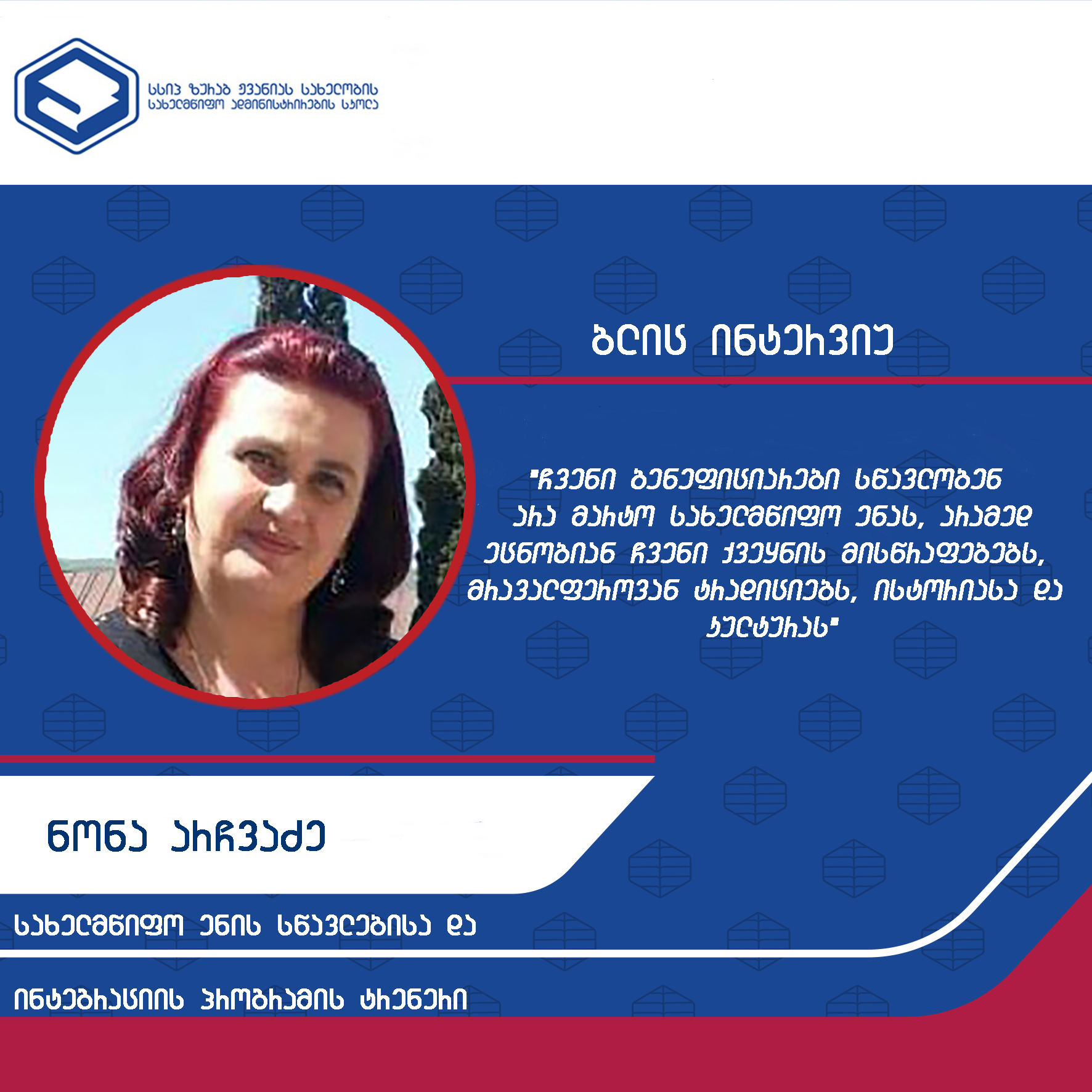 სსიპ ზურაბ ჟვანიას სახელობის
სახელმწიფო ადმინისტრირების სკოლა

ბლიც ინტერვიუ

"ჩვენი ბენეფიციარები სწავლობენ არა მარტო სახელმწიფო ენას, არამედ ეცნობიან ჩვენი ქვეყნის მისწრაფებებს, მრავალფეროვან ტრადიციებს, ისტორიასა და კულტურას"

ნონა არჩვაძე

სახელმწიფო ენის სწავლებისა და

ინტეგრაციის პროგრამის ტრენერი